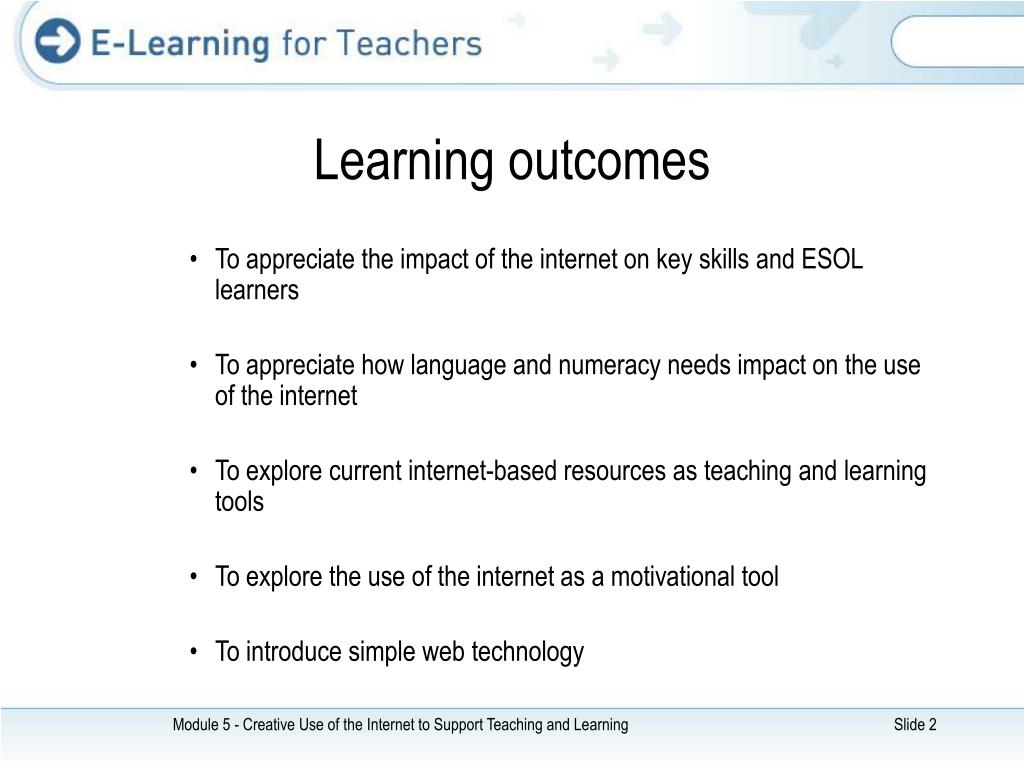 E-Learning for Teachers

Learning outcomes

• To appreciate the impact of the internet on key skills and ESOL learners

• To appreciate how language and numeracy needs impact on the use of the internet

• To explore current internet-based resources as teaching and learning tools

• To explore the use of the internet as a motivational tool

• To introduce simple web technology

Module 5 - Creative Use of the Internet to Support Teaching and Learning

Slide 2